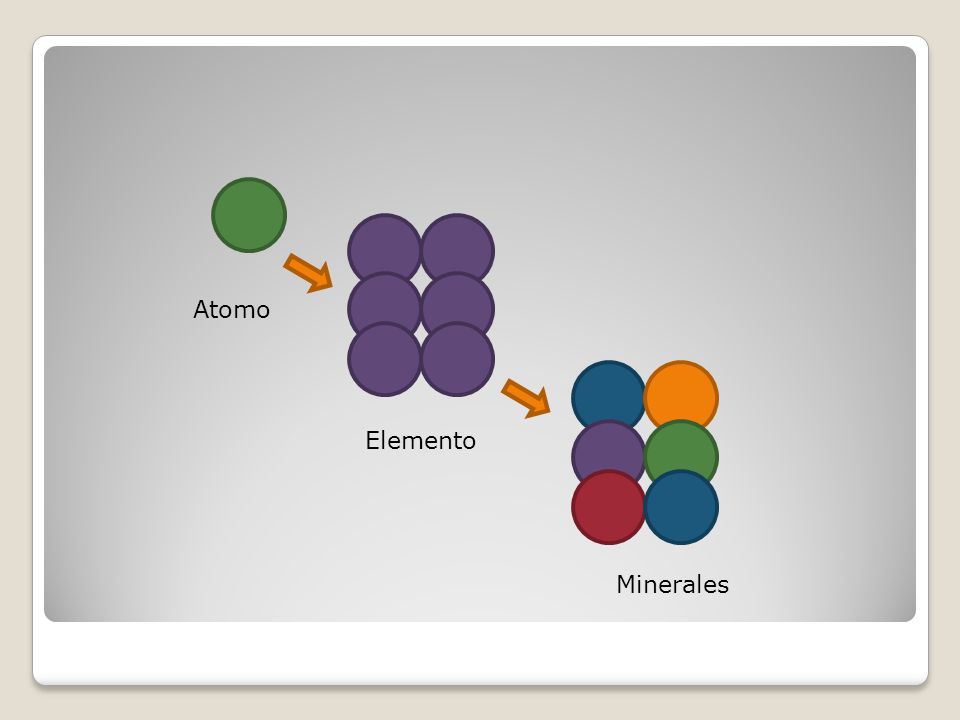 Atomo

Elemento

Minerales